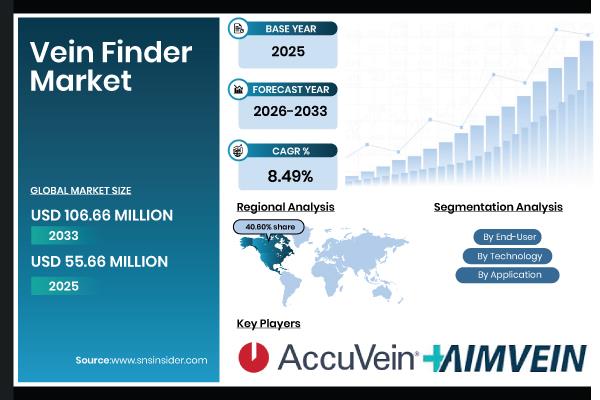 Vein Finder Market

GLOBAL MARKET SIZE

USD 106.66 MILLION

2033

USD 55.66 MILLION

2025

Source:www.snsinsider.com

BASE YEAR

2025

FORECAST YEAR

2026-2033

CAGR %

8.49%

Regional Analysis

40.60% share

Segmentation Analysis

By End-User

By Technology

By Application

Key Players

AccuVein

AIMVEIN